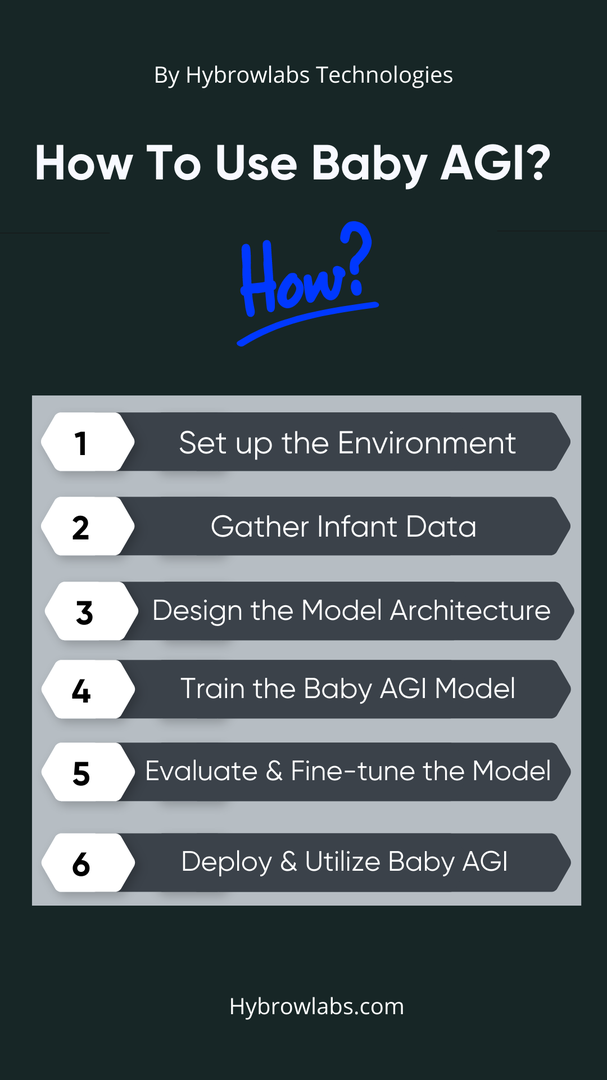 By Hybrowlabs Technologies

How To Use Baby AGI?

How?

1 Set up the Environment

2 Gather Infant Data

3 Design the Model Architecture

4 Train the Baby AGI Model

5 Evaluate & Fine-tune the Model

6 Deploy & Utilize Baby AGI

Hybrowlabs.com